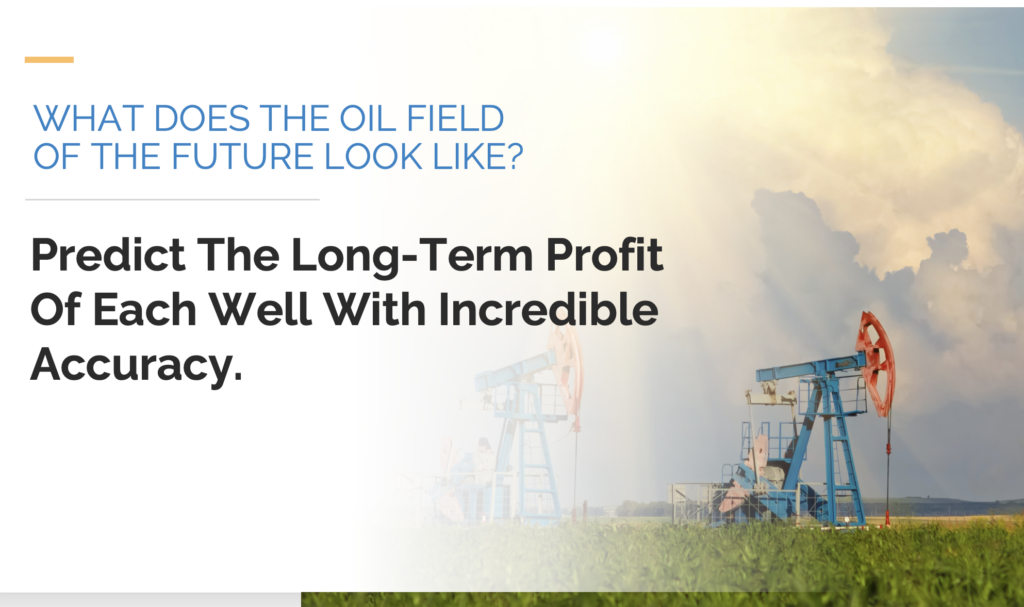 WHAT DOES THE OIL FIELD OF THE FUTURE LOOK LIKE?

Predict The Long-Term Profit Of Each Well With Incredible Accuracy.